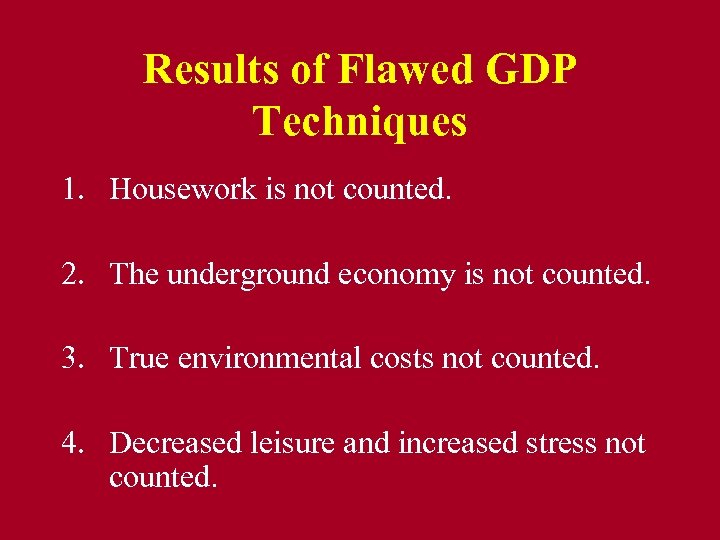 Results of Flawed GDP Techniques

1. Housework is not counted.

2. The underground economy is not counted.

3. True environmental costs not counted.

4. Decreased leisure and increased stress not counted.